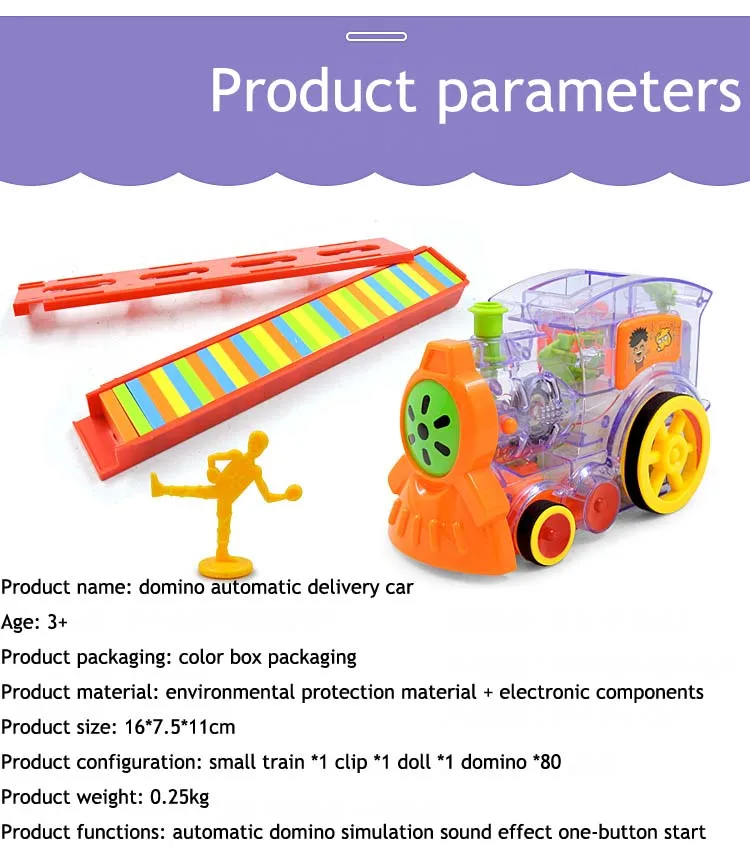 Product parameters

Product name: domino automatic delivery car
Age: 3+
Product packaging: color box packaging
Product material: environmental protection material + electronic components
Product size: 16*7.5*11cm
Product configuration: small train *1 clip *1 doll *1 domino *80
Product weight: 0.25kg
Product functions: automatic domino simulation sound effect one-button start